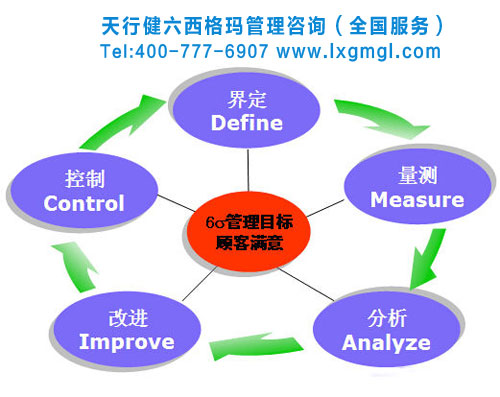 天行健六西格玛管理咨询（全国服务）
Tel:400-777-6907 www.lxgmgl.com

界定
Define

量测
Measure

分析
Analyze

改进
Improve

控制
Control

6σ管理目标
顾客满意